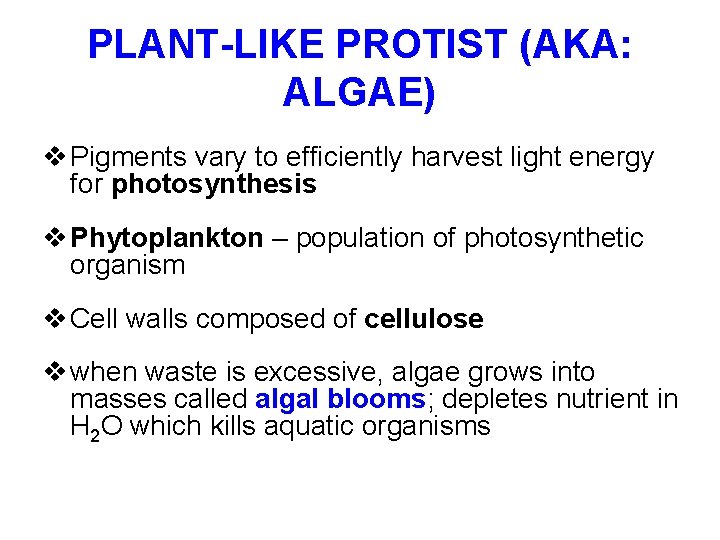 PLANT-LIKE PROTIST (AKA: ALGAE)

❖ Pigments vary to efficiently harvest light energy for photosynthesis

❖ Phytoplankton – population of photosynthetic organism

❖ Cell walls composed of cellulose

❖ when waste is excessive, algae grows into masses called algal blooms; depletes nutrient in $H_2O$ which kills aquatic organisms